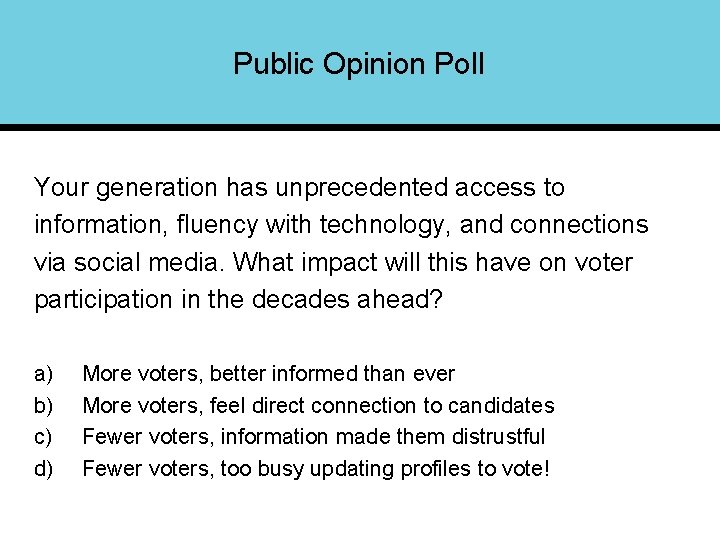 Public Opinion Poll

Your generation has unprecedented access to information, fluency with technology, and connections via social media. What impact will this have on voter participation in the decades ahead?

a) More voters, better informed than ever
b) More voters, feel direct connection to candidates
c) Fewer voters, information made them distrustful
d) Fewer voters, too busy updating profiles to vote!